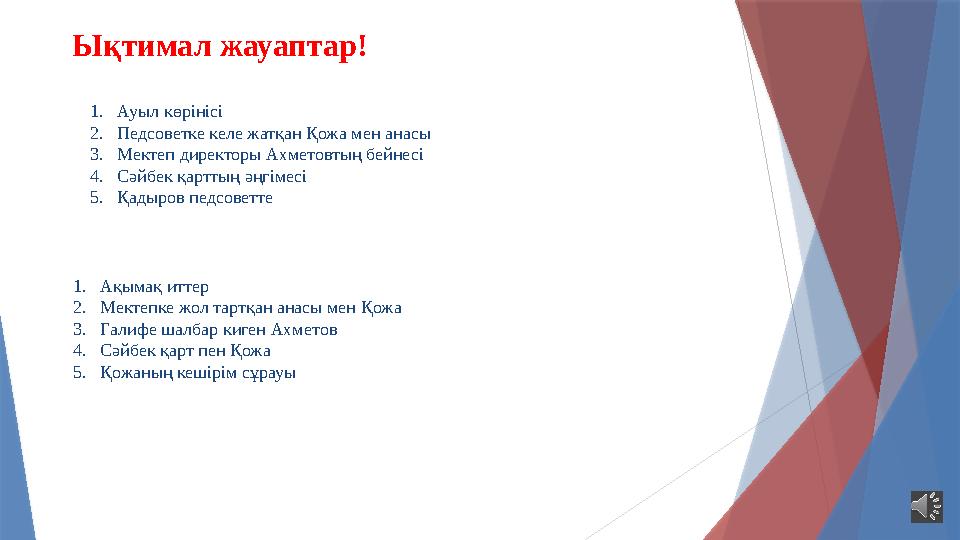 Ықтимал жауаптар!

1. Ауыл көрінісі
2. Педсоветке келе жатқан Қожа мен анасы
3. Мектеп директоры Ахметовтың бейнесі
4. Сәйбек қарттың әңгімесі
5. Қадыров педсоветте

1. Ақымақ иттер
2. Мектепке жол тартқан анасы мен Қожа
3. Галифе шалбар киген Ахметов
4. Сәйбек қарт пен Қожа
5. Қожаның кешірім сұрауы